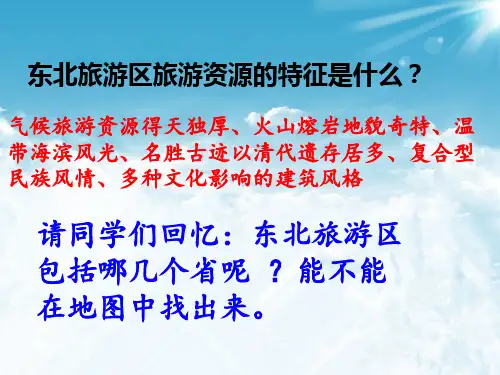 东北旅游区旅游资源的特征是什么？

气候旅游资源得天独厚、火山熔岩地貌奇特、温带海滨风光、名胜古迹以清代遗存居多、复合型民族风情、多种文化影响的建筑风格

请同学们回忆：东北旅游区包括哪几个省呢 ？能不能在地图中找出来。